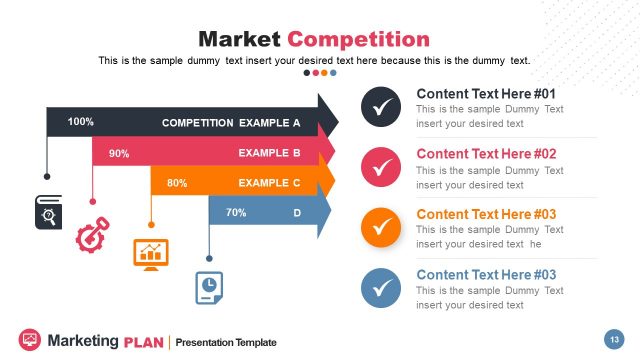 Market Competition

This is the sample dummy text insert your desired text here because this is the dummy text.

100% COMPETITION EXAMPLE A

90% EXAMPLE B

80% EXAMPLE C

70% D

Content Text Here #01
This is the sample Dummy Text insert your desired text

Content Text Here #02
This is the sample Dummy Text insert your desired text

Content Text Here #03
This is the sample Dummy Text insert your desired text he

Content Text Here #03
This is the sample Dummy Text insert your desired text

Marketing PLAN | Presentation Template

13